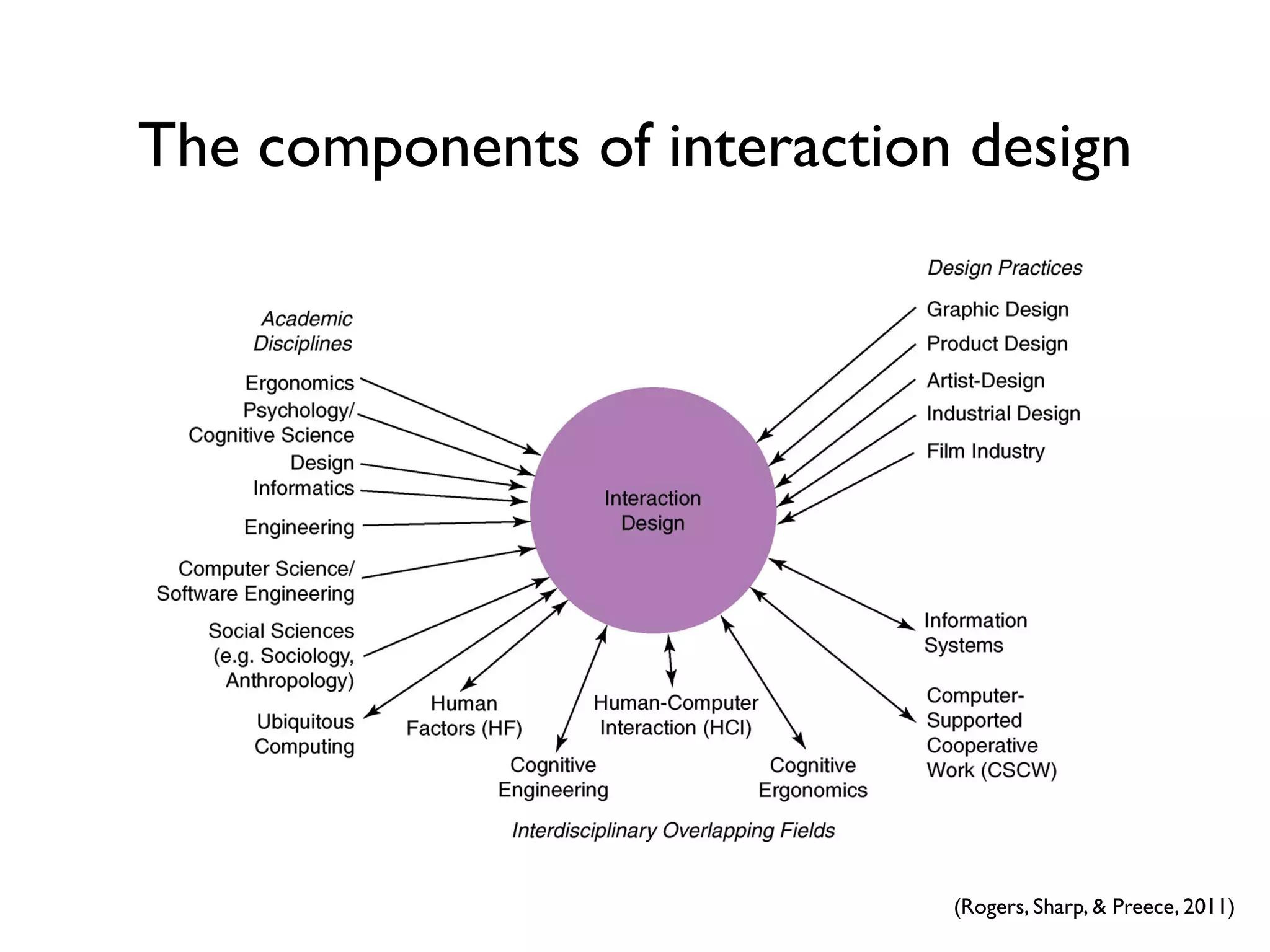 The components of interaction design

Academic Disciplines

Ergonomics

Psychology/ Cognitive Science

Design

Informatics

Engineering

Computer Science/ Software Engineering

Social Sciences (e.g. Sociology, Anthropology)

Ubiquitous Computing

Interaction Design

Design Practices

Graphic Design

Product Design

Artist-Design

Industrial Design

Film Industry

Information Systems

Computer-Supported Cooperative Work (CSCW)

Human Factors (HF)

Cognitive Engineering

Human-Computer Interaction (HCI)

Cognitive Ergonomics

Interdisciplinary Overlapping Fields

(Rogers, Sharp, & Preece, 2011)